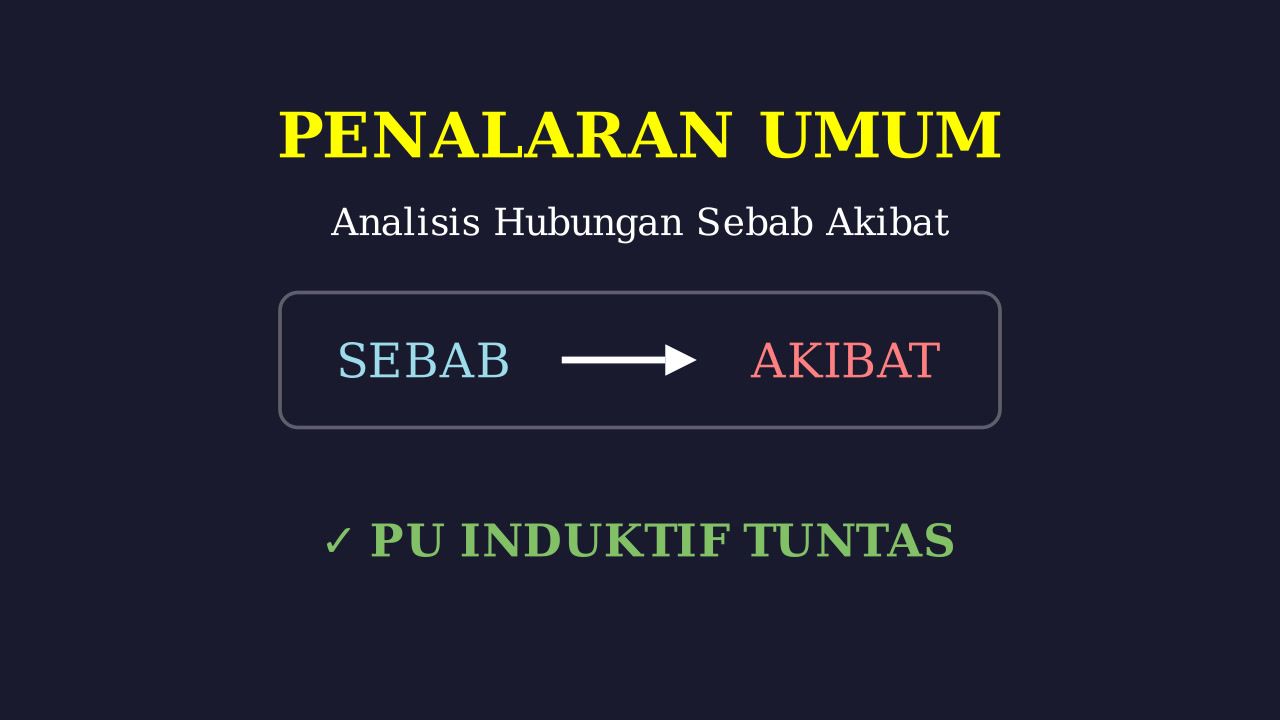 PENALARAN UMUM

Analisis Hubungan Sebab Akibat

SEBAB → AKIBAT

✓ PU INDUKTIF TUNTAS